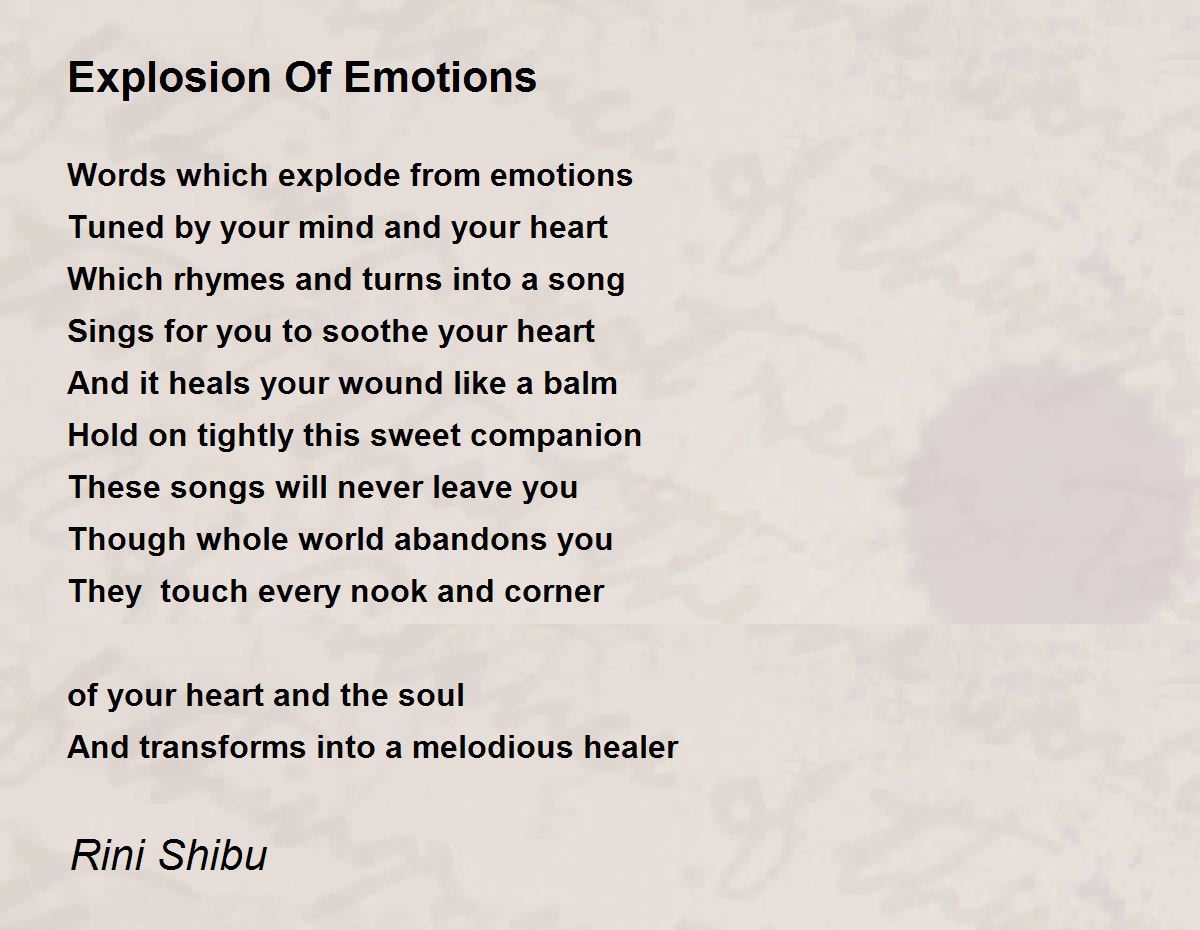 Explosion Of Emotions

Words which explode from emotions
Tuned by your mind and your heart
Which rhymes and turns into a song
Sings for you to soothe your heart
And it heals your wound like a balm
Hold on tightly this sweet companion
These songs will never leave you
Though whole world abandons you
They  touch every nook and corner

of your heart and the soul
And transforms into a melodious healer

Rini Shibu